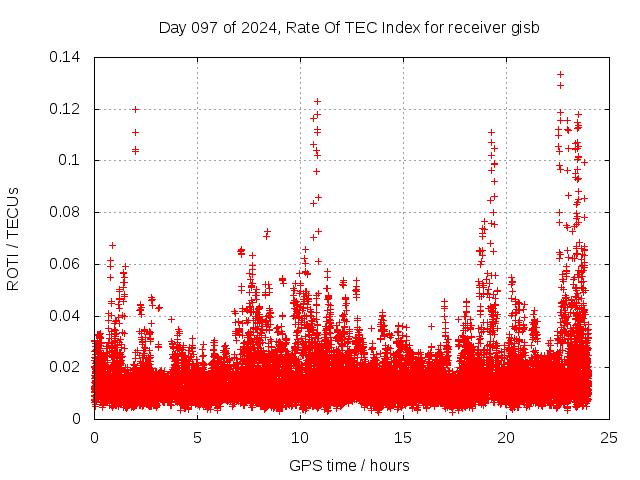 Day 097 of 2024, Rate Of TEC Index for receiver gisb

ROTI / TECUs

0.14
0.12
0.1
0.08
0.06
0.04
0.02
0

0
5
10
15
20
25

GPS time / hours